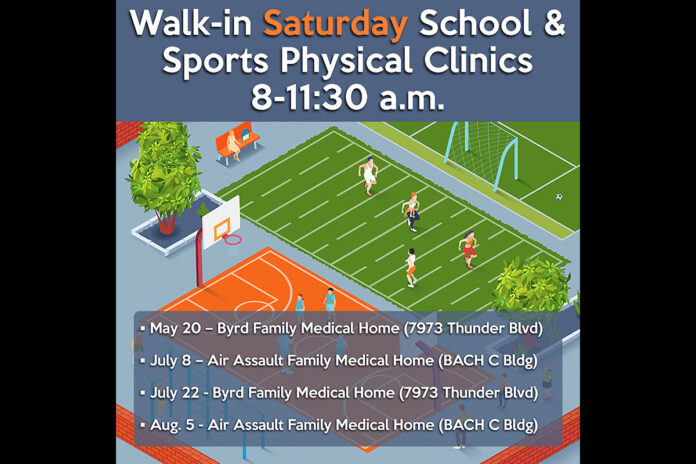 Walk-in Saturday School & Sports Physical Clinics 8-11:30 a.m.

▪ May 20 – Byrd Family Medical Home (7973 Thunder Blvd)

▪ July 8 – Air Assault Family Medical Home (BACH C Bldg)

▪ July 22 - Byrd Family Medical Home (7973 Thunder Blvd)

▪ Aug. 5 - Air Assault Family Medical Home (BACH C Bldg)